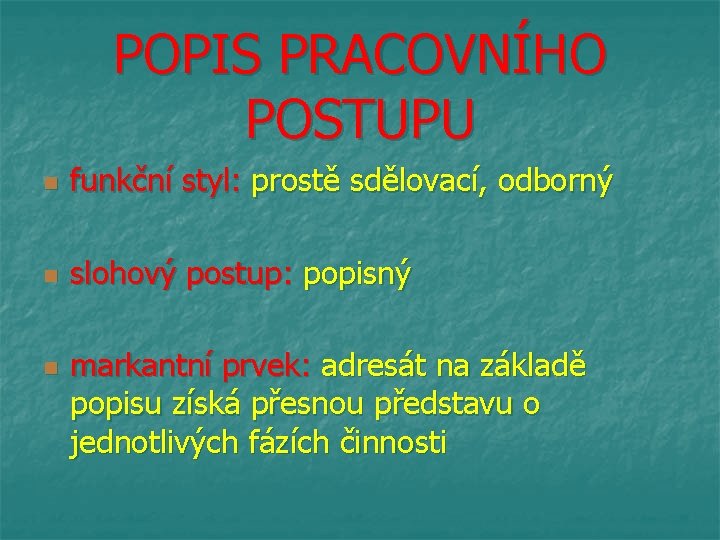 POPIS PRACOVNÍHO POSTUPU

funkční styl: prostě sdělovací, odborný

slohový postup: popisný

markantní prvek: adresát na základě popisu získá přesnou představu o jednotlivých fázích činnosti